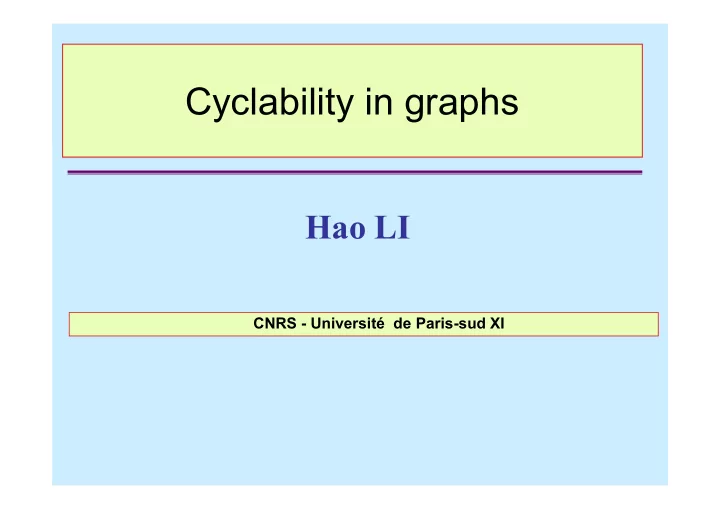 Cyclability in graphs

Hao LI

CNRS - Université de Paris-sud XI